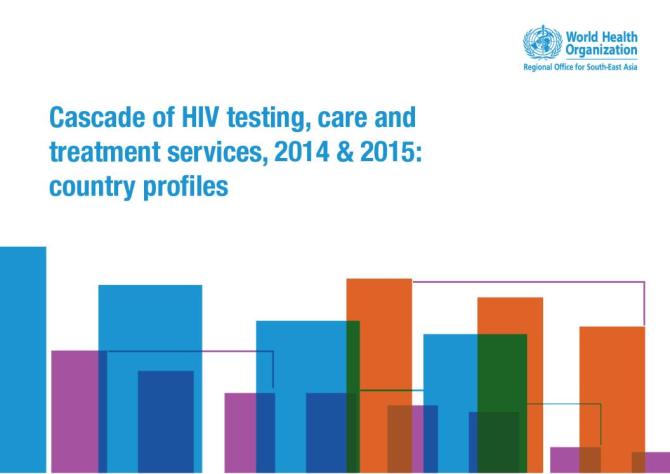 World Health Organization
Regional Office for South-East Asia

Cascade of HIV testing, care and treatment services, 2014 & 2015: country profiles